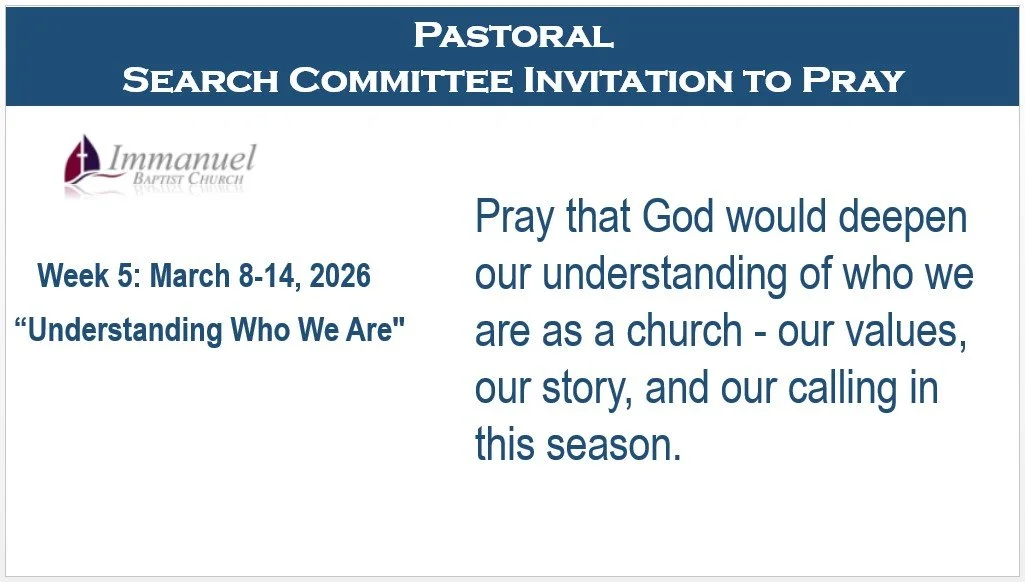 Pastoral
Search Committee Invitation to Pray

Immanuel
Baptist Church

Week 5: March 8-14, 2026
“Understanding Who We Are"

Pray that God would deepen our understanding of who we are as a church - our values, our story, and our calling in this season.